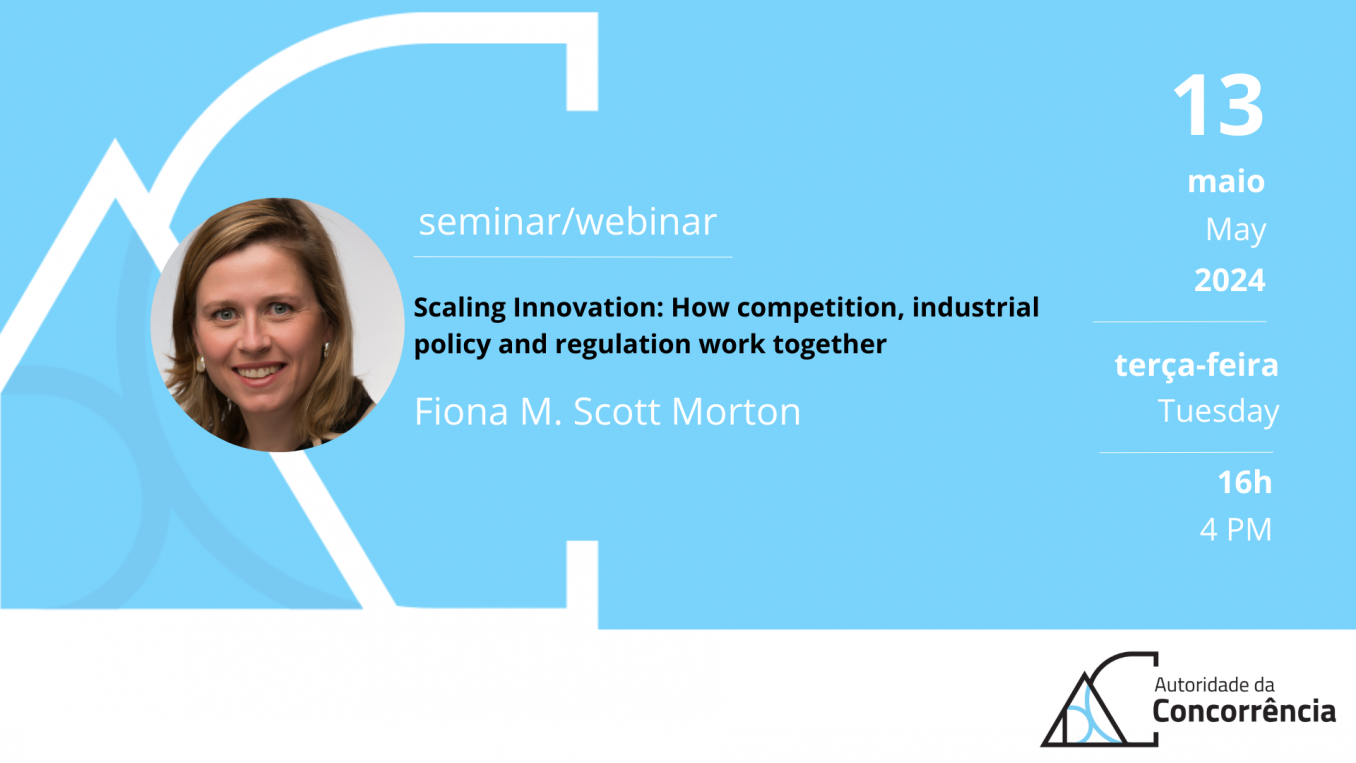 seminar/webinar

Scaling Innovation: How competition, industrial policy and regulation work together

Fiona M. Scott Morton

13
maio
May
2024

terça-feira
Tuesday

16h
4 PM

Autoridade da
Concorrência